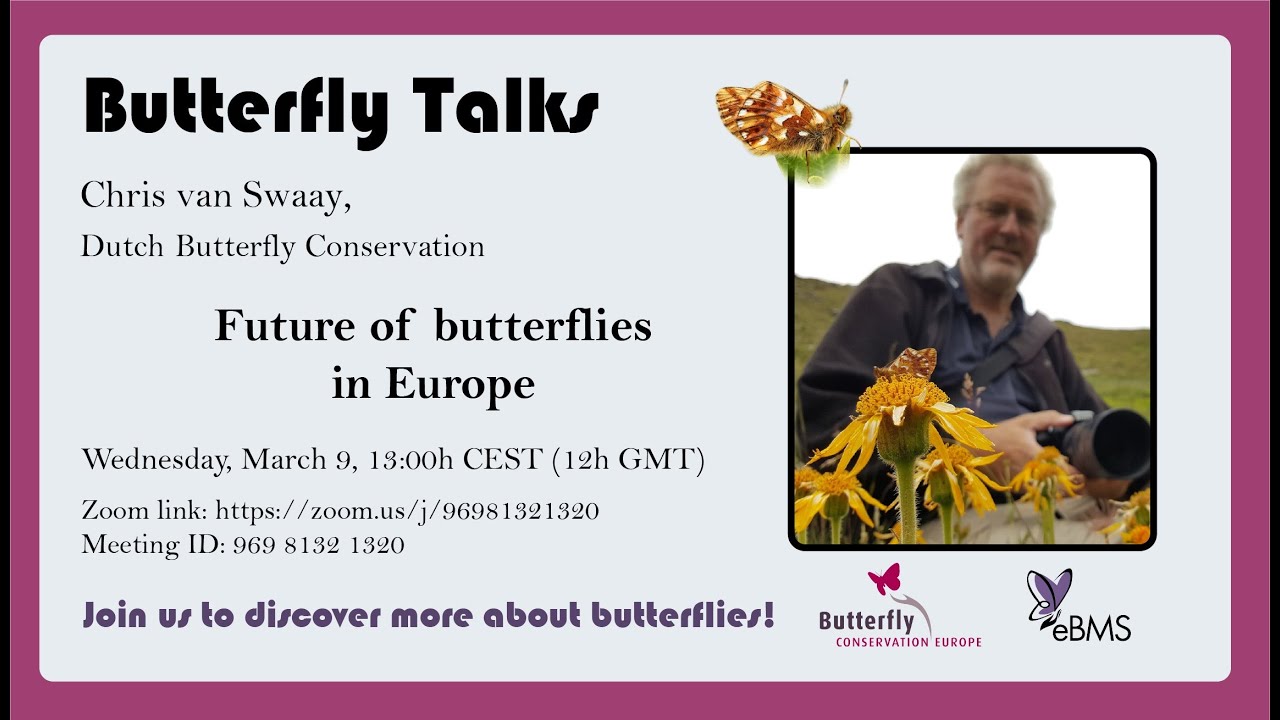 Butterfly Talks

Chris van Swaay,

Dutch Butterfly Conservation

Future of butterflies in Europe

Wednesday, March 9, 13:00h CEST (12h GMT)

Zoom link: https://zoom.us/j/96981321320
Meeting ID: 969 8132 1320

Join us to discover more about butterflies!

Butterfly CONSERVATION EUROPE

eBMS